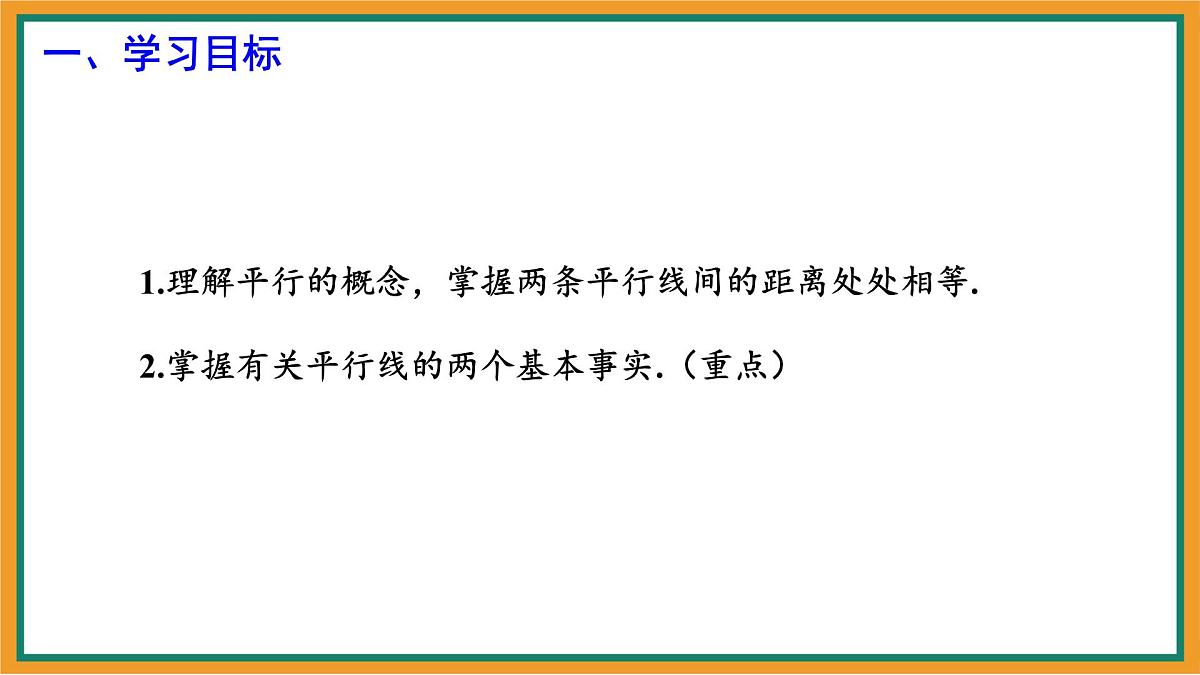 一、学习目标

1.理解平行的概念，掌握两条平行线间的距离处处相等.

2.掌握有关平行线的两个基本事实.（重点）